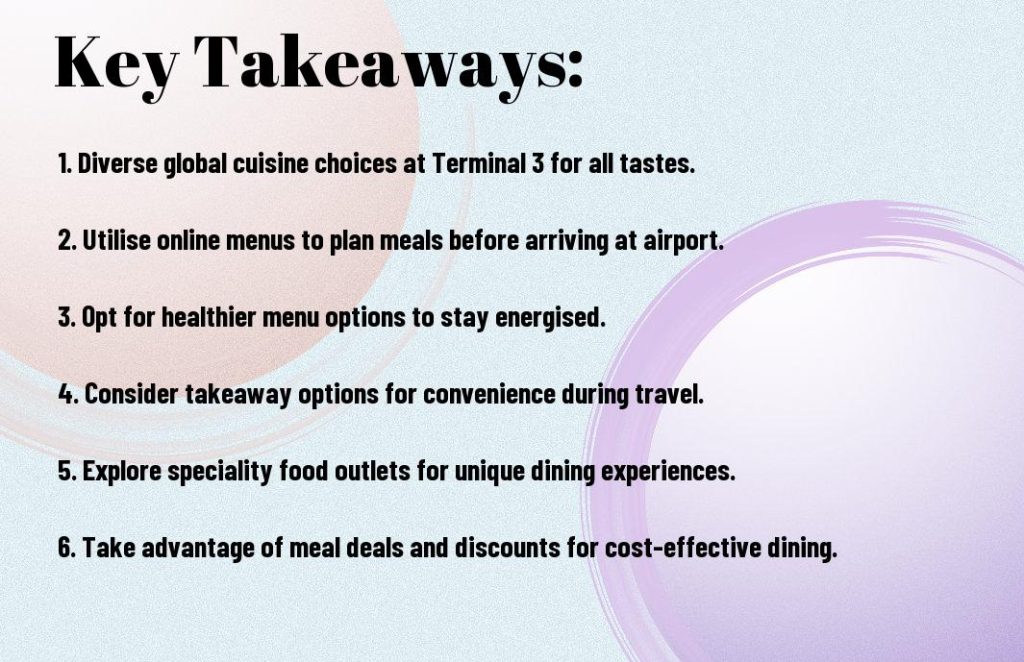 Key Takeaways:

1. Diverse global cuisine choices at Terminal 3 for all tastes.

2. Utilise online menus to plan meals before arriving at airport.

3. Opt for healthier menu options to stay energised.

4. Consider takeaway options for convenience during travel.

5. Explore speciality food outlets for unique dining experiences.

6. Take advantage of meal deals and discounts for cost-effective dining.